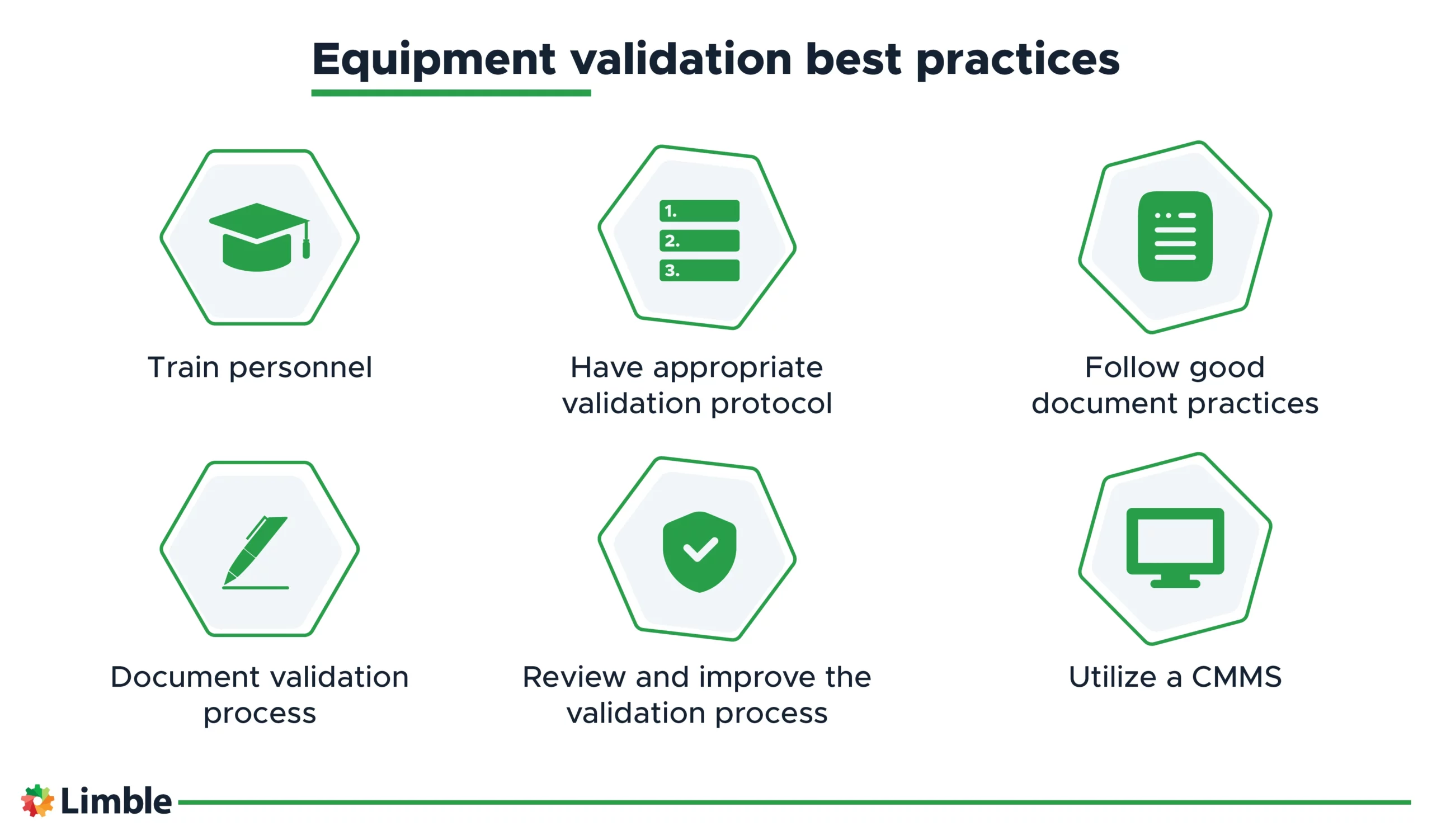 Equipment validation best practices

Train personnel

1.
2.
3.

Have appropriate validation protocol

Follow good document practices

Document validation process

Review and improve the validation process

Utilize a CMMS

Limble